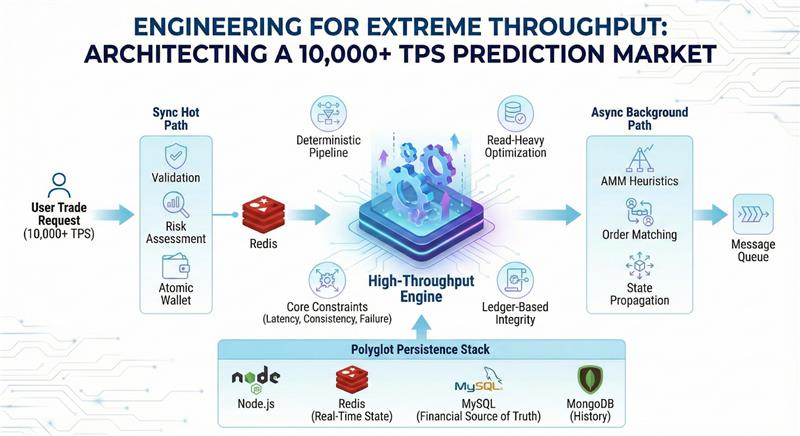 ENGINEERING FOR EXTREME THROUGHPUT: ARCHITECTING A 10,000+ TPS PREDICTION MARKET

User Trade Request (10,000+ TPS)

Sync Hot Path

Validation

Risk Assessment

Atomic Wallet

Redis

Deterministic Pipeline

Read-Heavy Optimization

High-Throughput Engine

Core Constraints (Latency, Consistency, Failure)

Ledger-Based Integrity

Async Background Path

AMM Heuristics

Order Matching

State Propagation

Message Queue

Polyglot Persistence Stack

node

Node.js

Redis (Real-Time State)

MySQL

MySQL (Financial Source of Truth)

MongoDB (History)